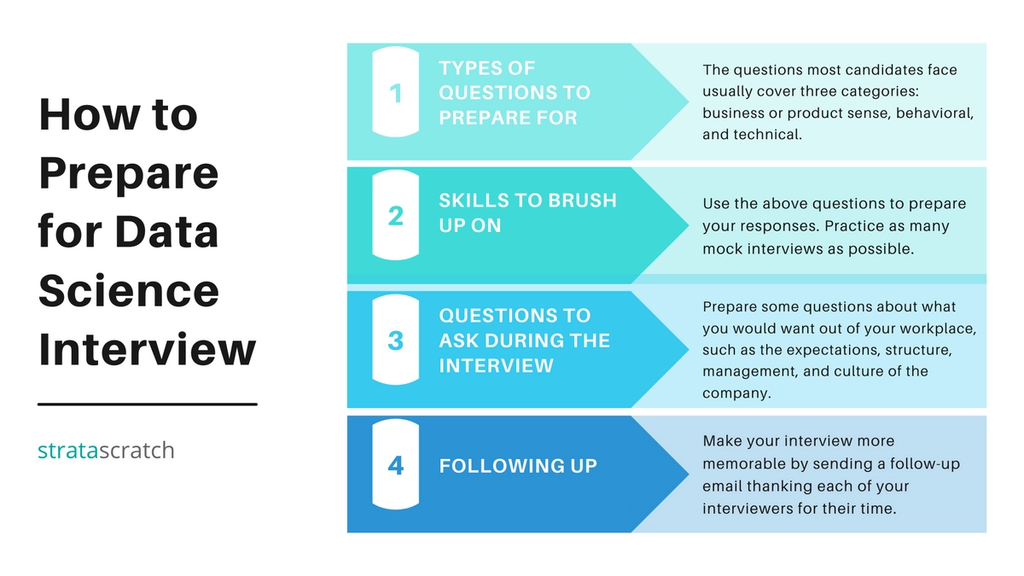 How to Prepare for Data Science Interview

stratascratch

1 TYPES OF QUESTIONS TO PREPARE FOR

The questions most candidates face usually cover three categories: business or product sense, behavioral, and technical.

2 SKILLS TO BRUSH UP ON

Use the above questions to prepare your responses. Practice as many mock interviews as possible.

3 QUESTIONS TO ASK DURING THE INTERVIEW

Prepare some questions about what you would want out of your workplace, such as the expectations, structure, management, and culture of the company.

4 FOLLOWING UP

Make your interview more memorable by sending a follow-up email thanking each of your interviewers for their time.